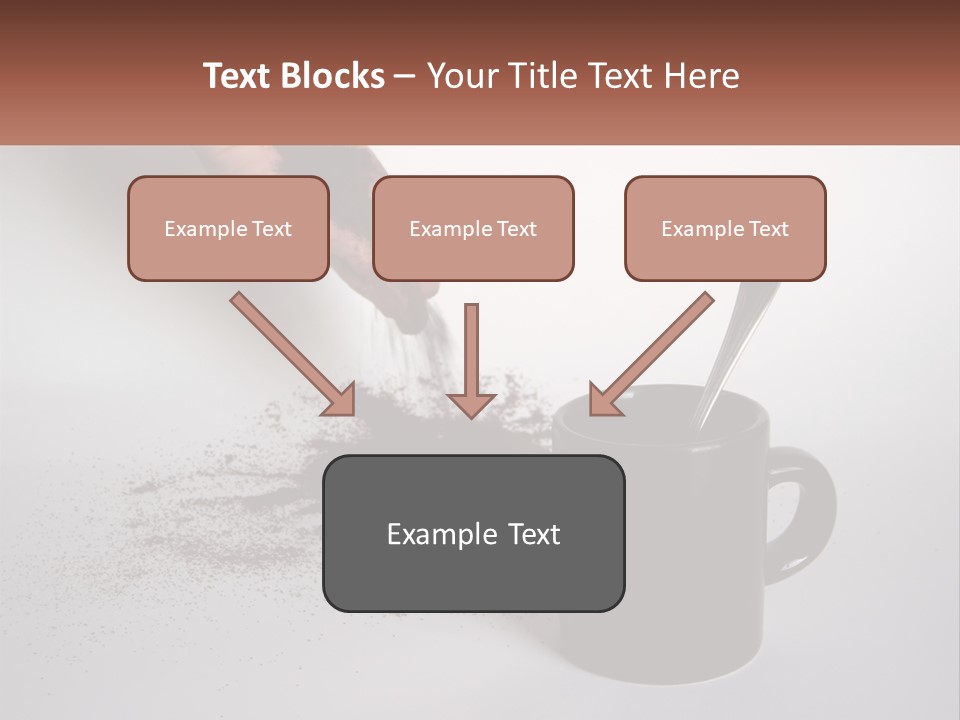 Text Blocks – Your Title Text Here

Example Text

Example Text

Example Text

Example Text